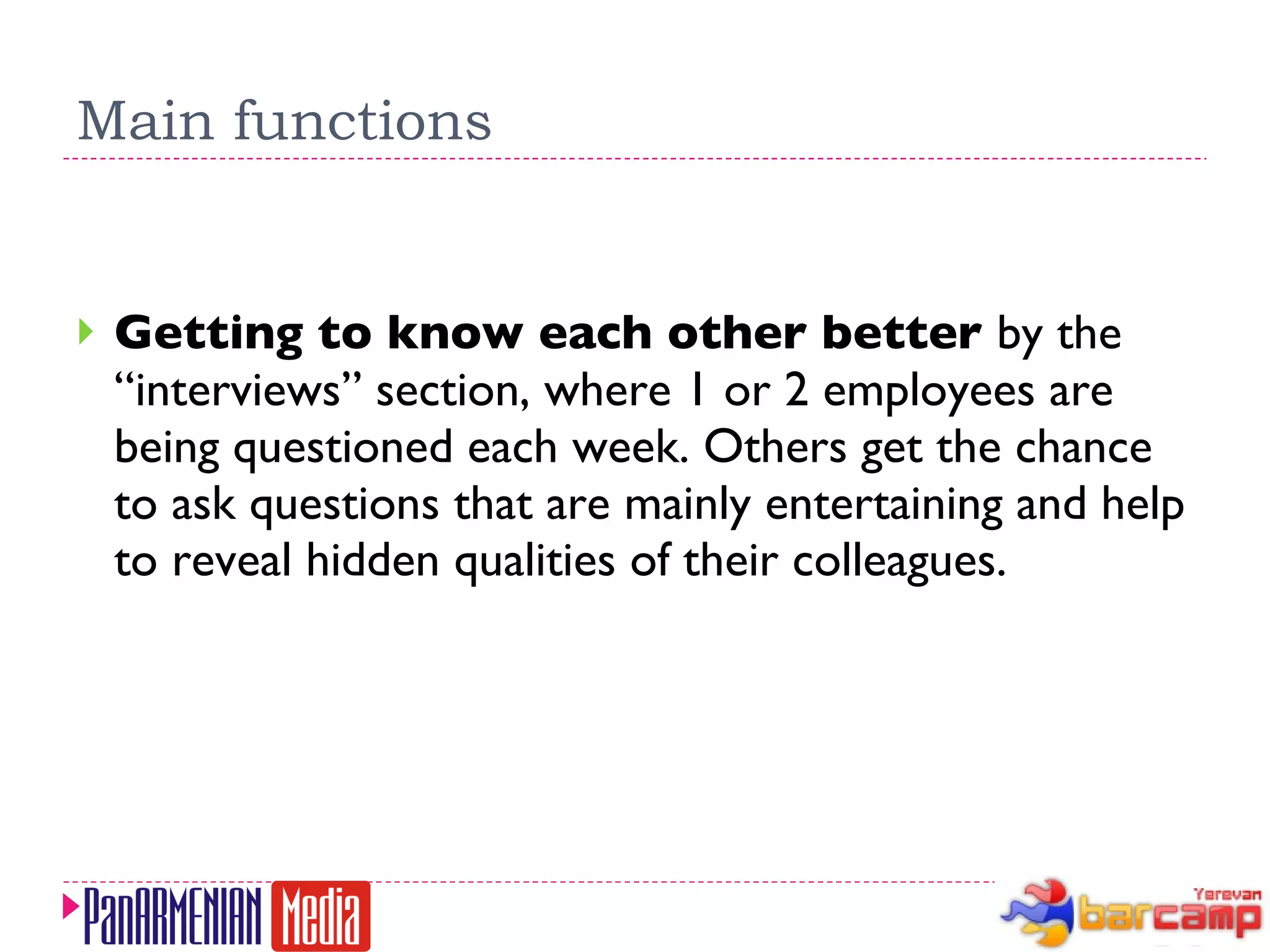 Main functions

Getting to know each other better by the “interviews” section, where 1 or 2 employees are being questioned each week. Others get the chance to ask questions that are mainly entertaining and help to reveal hidden qualities of their colleagues.

PanARMENIAN Media

Yerevan barcamp